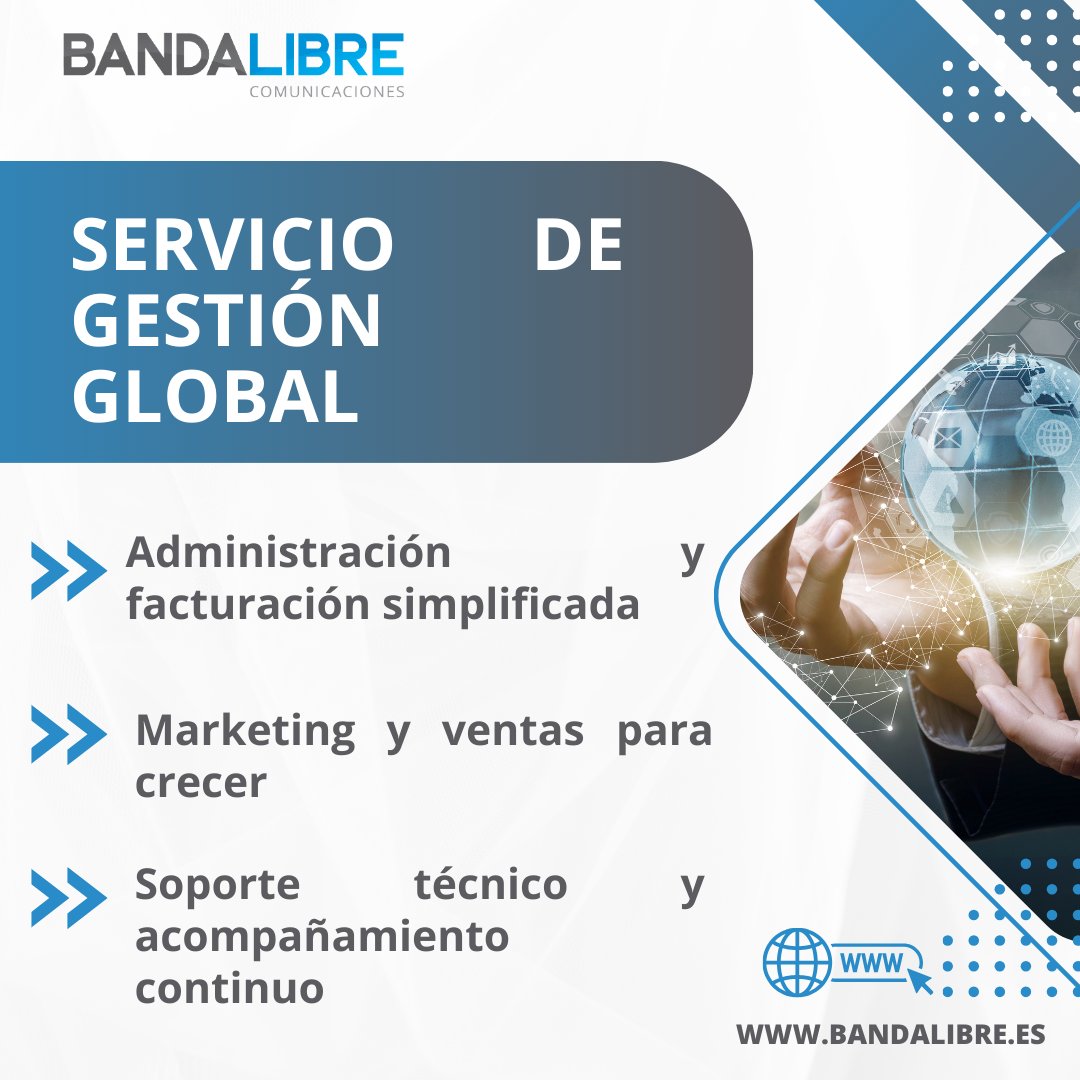 BANDALIBRE
COMUNICACIONES

SERVICIO DE GESTIÓN GLOBAL

Administración y facturación simplificada

Marketing y ventas para crecer

Soporte técnico y acompañamiento continuo

WWW

WWW.BANDALIBRE.ES